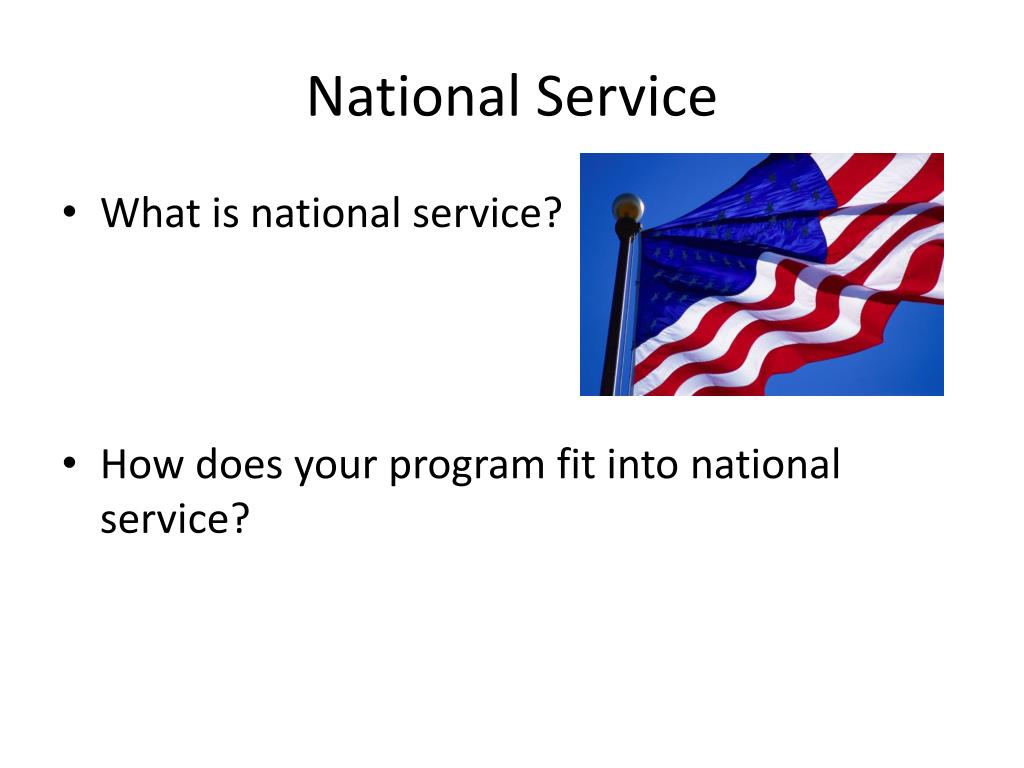 National Service

• What is national service?

• How does your program fit into national service?